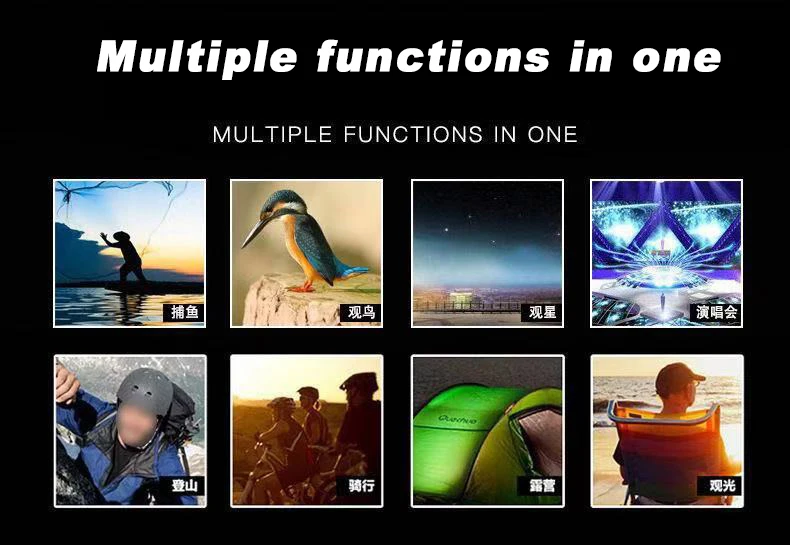 Multiple functions in one

MULTIPLE FUNCTIONS IN ONE

捕鱼

观鸟

观星

演唱会

登山

骑行

Quechua

露营

观光